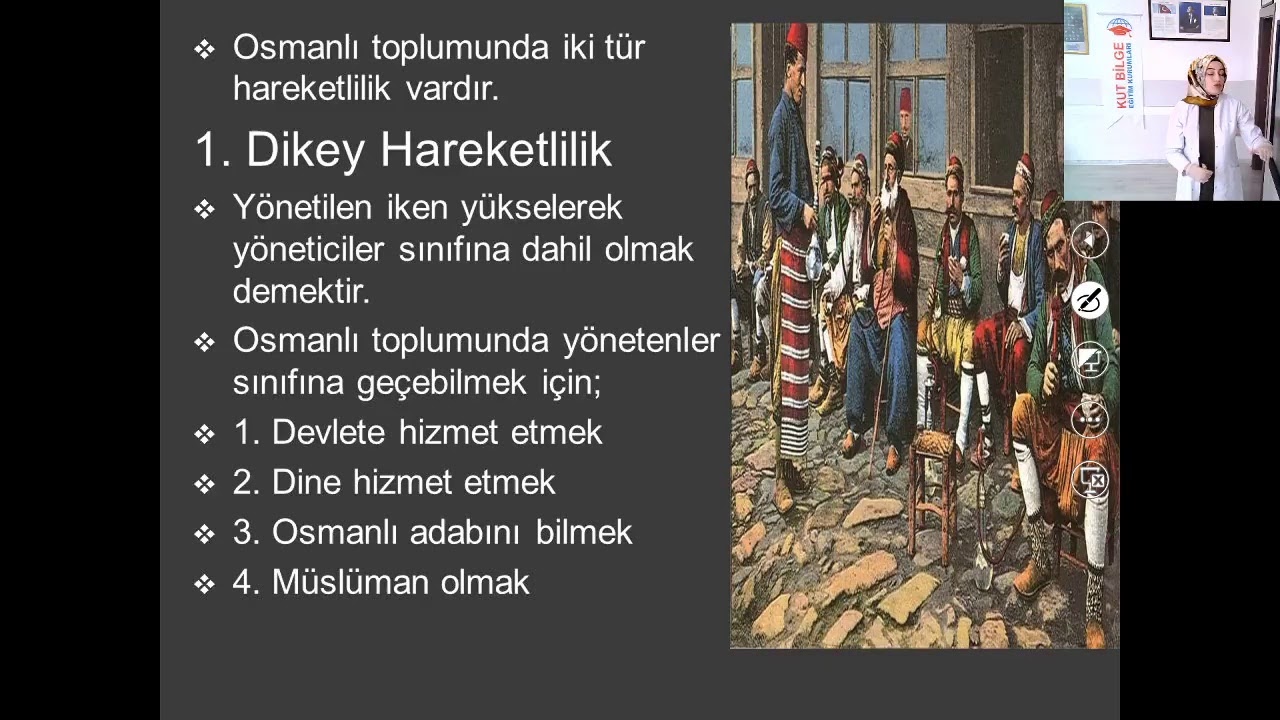 ❖ Osmanlı toplumunda iki tür hareketlilik vardır.

1. Dikey Hareketlilik

❖ Yönetilen iken yükselerek yöneticiler sınıfına dahil olmak demektir.

❖ Osmanlı toplumunda yönetenler sınıfına geçebilmek için;

❖ 1. Devlete hizmet etmek

❖ 2. Dine hizmet etmek

❖ 3. Osmanlı adabını bilmek

❖ 4. Müslüman olmak

KUT BİLGE
EĞİTİM KURUMLARI